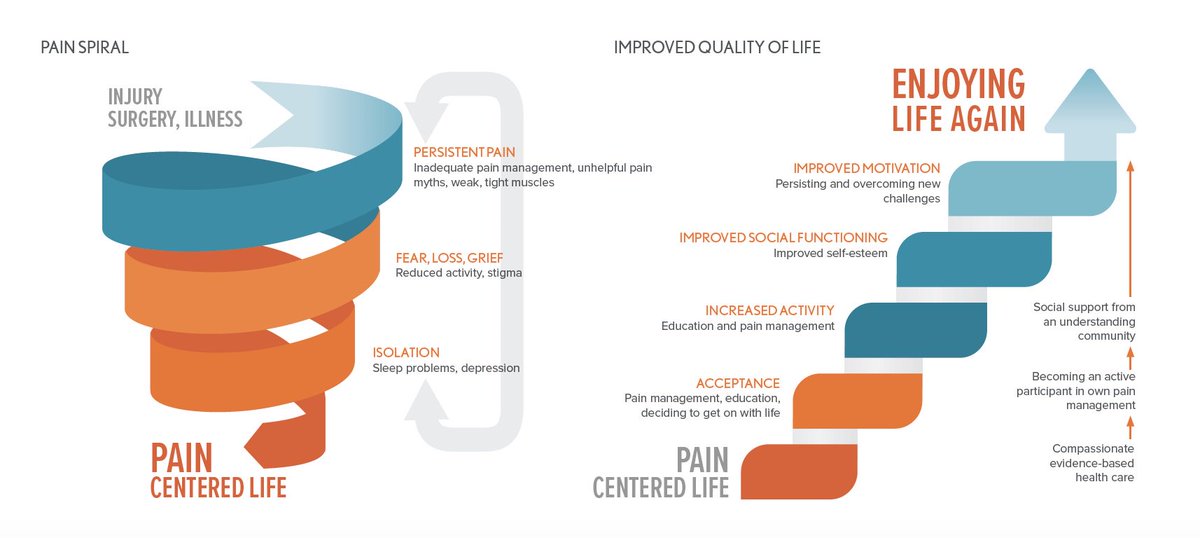 PAIN SPIRAL

INJURY
SURGERY, ILLNESS

PERSISTENT PAIN
Inadequate pain management, unhelpful pain myths, weak, tight muscles

FEAR, LOSS, GRIEF
Reduced activity, stigma

ISOLATION
Sleep problems, depression

PAIN
CENTERED LIFE

IMPROVED QUALITY OF LIFE

ENJOYING
LIFE AGAIN

IMPROVED MOTIVATION
Persisting and overcoming new challenges

IMPROVED SOCIAL FUNCTIONING
Improved self-esteem

INCREASED ACTIVITY
Education and pain management

ACCEPTANCE
Pain management, education, deciding to get on with life

PAIN
CENTERED LIFE

Social support from an understanding community

Becoming an active participant in own pain management

Compassionate evidence-based health care